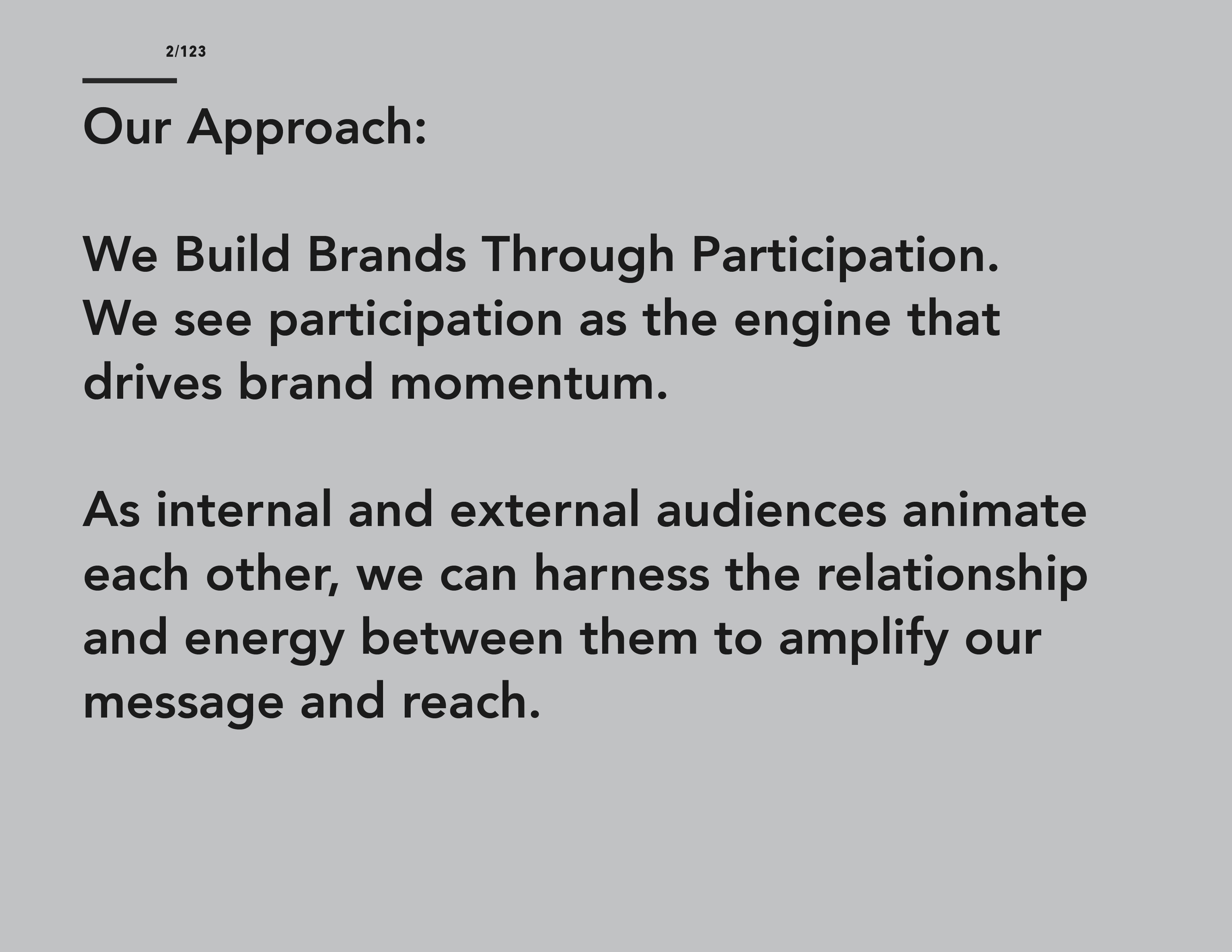 2/123

Our Approach:

We Build Brands Through Participation.
We see participation as the engine that drives brand momentum.

As internal and external audiences animate each other, we can harness the relationship and energy between them to amplify our message and reach.